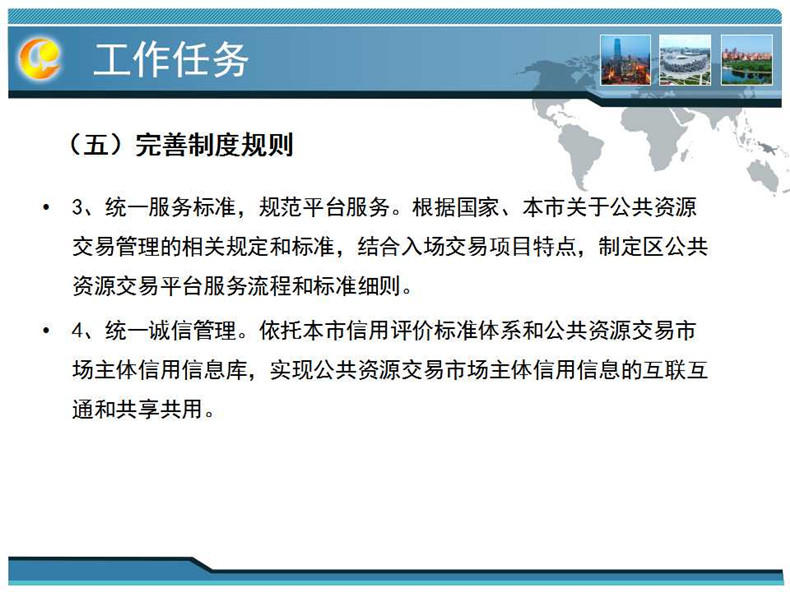 工作任务

（五）完善制度规则

• 3、统一服务标准，规范平台服务。根据国家、本市关于公共资源交易管理的相关规定和标准，结合入场交易项目特点，制定区公共资源交易平台服务流程和标准细则。

• 4、统一诚信管理。依托本市信用评价标准体系和公共资源交易市场主体信用信息库，实现公共资源交易市场主体信用信息的互联互通和共享共用。